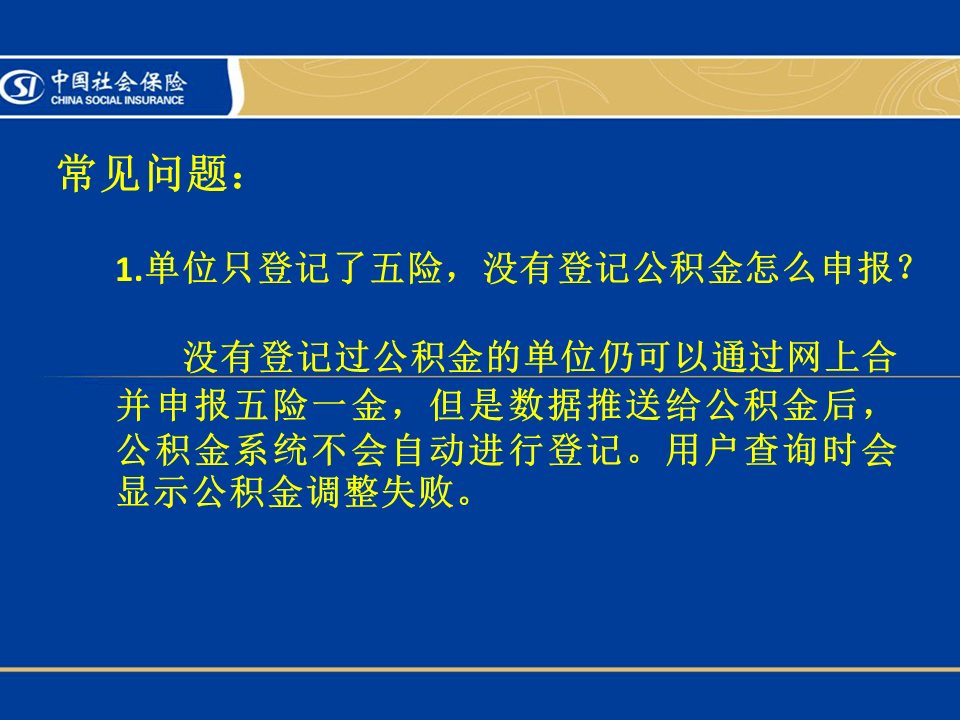 SI 中国社会保险
CHINA SOCIAL INSURANCE

常见问题：

1.单位只登记了五险，没有登记公积金怎么申报？

没有登记过公积金的单位仍可以通过网上合并申报五险一金，但是数据推送给公积金后，公积金系统不会自动进行登记。用户查询时会显示公积金调整失败。